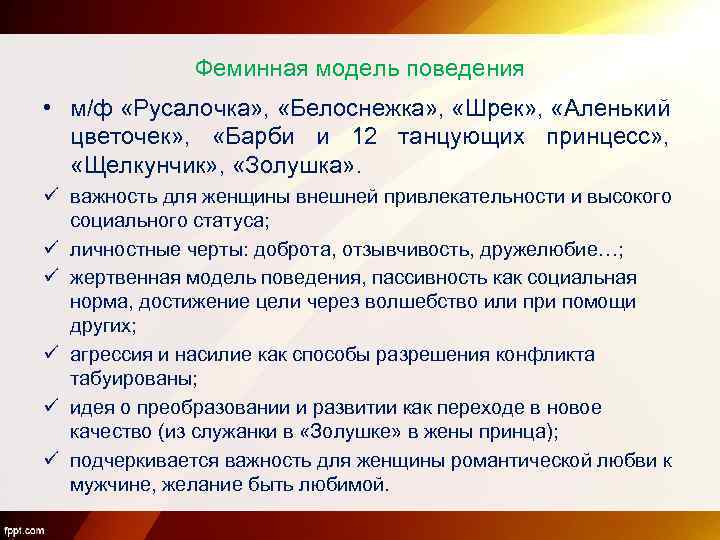 Феминная модель поведения

• м/ф «Русалочка», «Белоснежка», «Шрек», «Аленький цветочек», «Барби и 12 танцующих принцесс», «Щелкунчик», «Золушка».

✓ важность для женщины внешней привлекательности и высокого социального статуса;

✓ личностные черты: доброта, отзывчивость, дружелюбие…;

✓ жертвенная модель поведения, пассивность как социальная норма, достижение цели через волшебство или при помощи других;

✓ агрессия и насилие как способы разрешения конфликта табуированы;

✓ идея о преобразовании и развитии как переходе в новое качество (из служанки в «Золушке» в жены принца);

✓ подчеркивается важность для женщины романтической любви к мужчине, желание быть любимой.

fppt.com